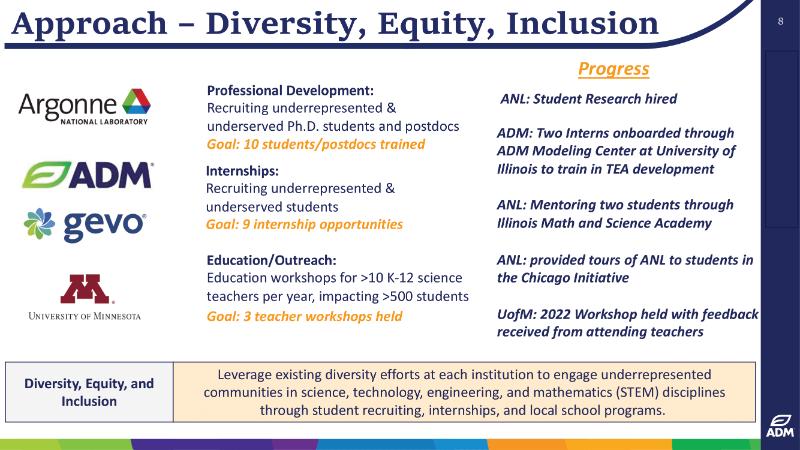 Approach – Diversity, Equity, Inclusion

8

Argonne NATIONAL LABORATORY

ADM

gevo

M

UNIVERSITY OF MINNESOTA

Professional Development:
Recruiting underrepresented & underserved Ph.D. students and postdocs
Goal: 10 students/postdocs trained

Internships:
Recruiting underrepresented & underserved students
Goal: 9 internship opportunities

Education/Outreach:
Education workshops for >10 K-12 science teachers per year, impacting >500 students
Goal: 3 teacher workshops held

Progress

ANL: Student Research hired

ADM: Two Interns onboarded through ADM Modeling Center at University of Illinois to train in TEA development

ANL: Mentoring two students through Illinois Math and Science Academy

ANL: provided tours of ANL to students in the Chicago Initiative

UofM: 2022 Workshop held with feedback received from attending teachers

| Diversity, Equity, and Inclusion | Leverage existing diversity efforts at each institution to engage underrepresented communities in science, technology, engineering, and mathematics (STEM) disciplines through student recruiting, internships, and local school programs. |
|---|---|

ADM